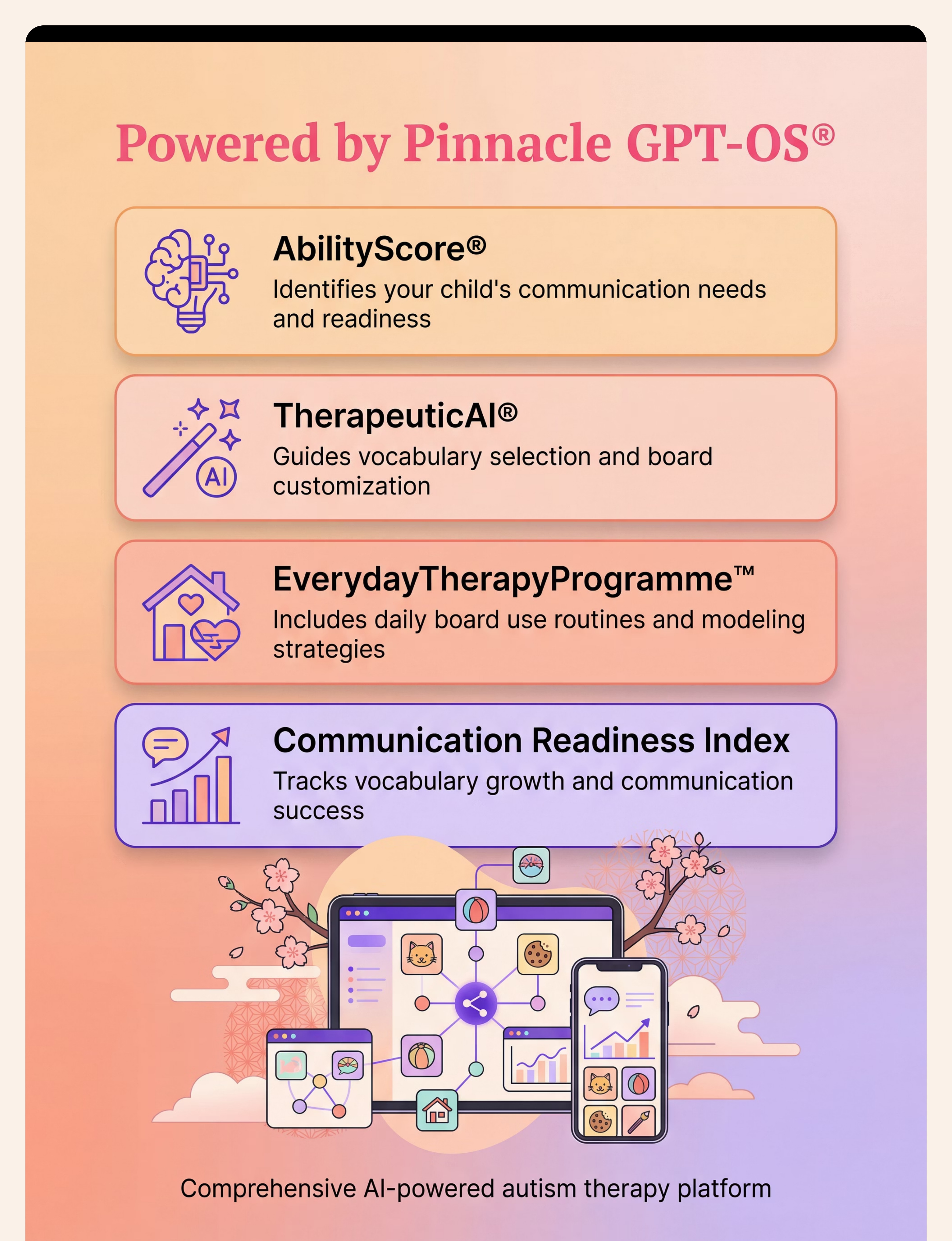 Powered by Pinnacle GPT-OS®

AbilityScore®
Identifies your child's communication needs and readiness

AI

TherapeuticAI®
Guides vocabulary selection and board customization

EverydayTherapyProgramme™
Includes daily board use routines and modeling strategies

Communication Readiness Index
Tracks vocabulary growth and communication success

Comprehensive AI-powered autism therapy platform